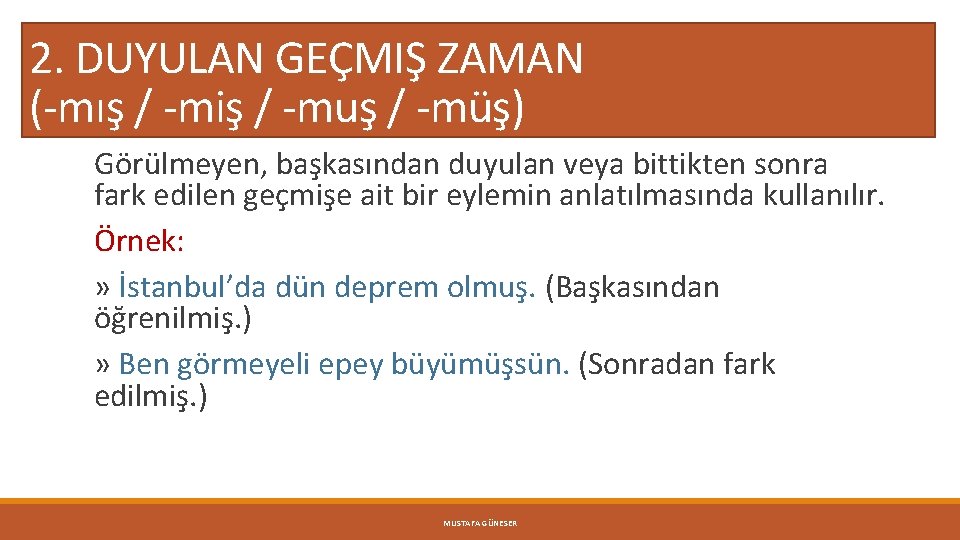 2. DUYULAN GEÇMIŞ ZAMAN
(-mış / -miş / -muş / -müş)

Görülmeyen, başkasından duyulan veya bittikten sonra fark edilen geçmişe ait bir eylemin anlatılmasında kullanılır.

Örnek:

» İstanbul'da dün deprem olmuş. (Başkasından öğrenilmiş.)

» Ben görmeyeli epey büyümüşsün. (Sonradan fark edilmiş.)

MUSTAFA GÜNESER